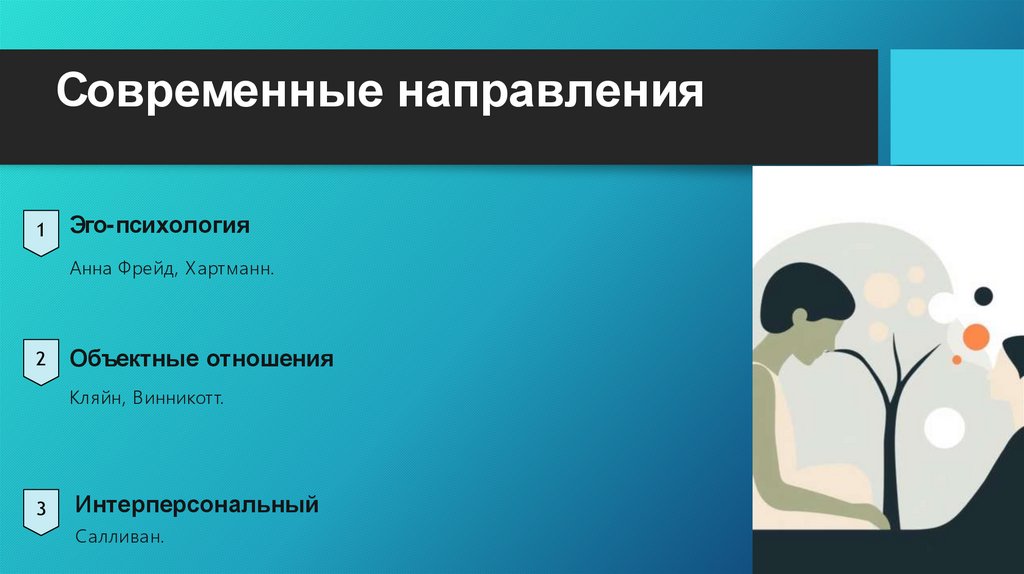 Современные направления

1 Эго-психология

Анна Фрейд, Хартманн.

2 Объектные отношения

Кляйн, Винникотт.

3 Интерперсональный

Салливан.